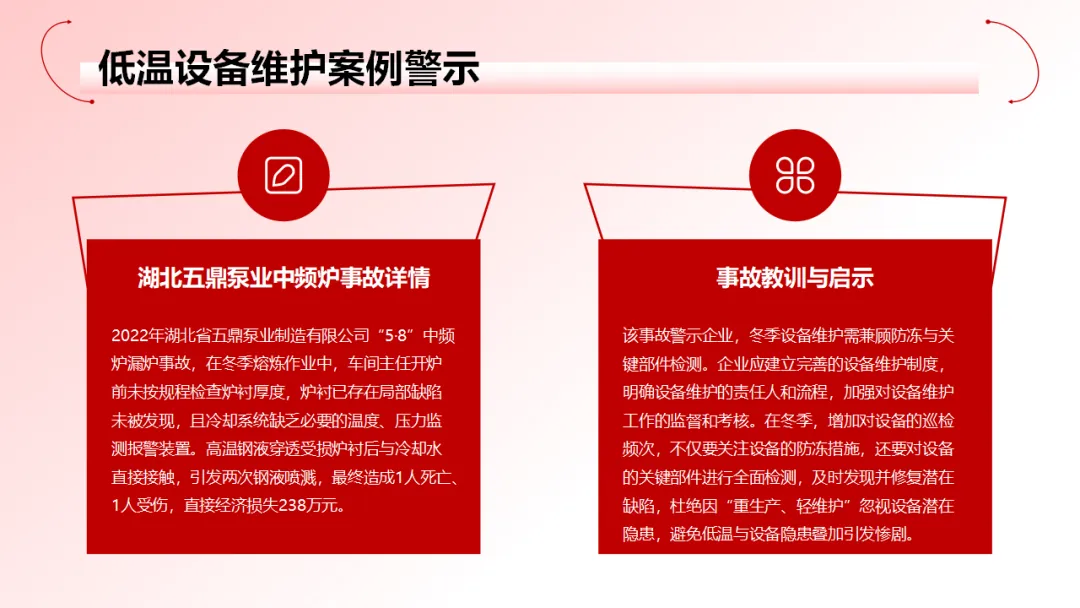 低温设备维护案例警示

湖北五鼎泵业中频炉事故详情

2022年湖北省五鼎泵业制造有限公司“5·8”中频炉漏炉事故，在冬季熔炼作业中，车间主任开炉前未按规程检查炉衬厚度，炉衬已存在局部缺陷未被发现，且冷却系统缺乏必要的温度、压力监测报警装置。高温钢液穿透受损炉衬后与冷却水直接接触，引发两次钢液喷溅，最终造成1人死亡、1人受伤，直接经济损失238万元。

事故教训与启示

该事故警示企业，冬季设备维护需兼顾防冻与关键部件检测。企业应建立完善的设备维护制度，明确设备维护的责任人和流程，加强对设备维护工作的监督和考核。在冬季，增加对设备的巡检频次，不仅要关注设备的防冻措施，还要对设备的关键部件进行全面检测，及时发现并修复潜在缺陷，杜绝因“重生产、轻维护”忽视设备潜在隐患，避免低温与设备隐患叠加引发惨剧。